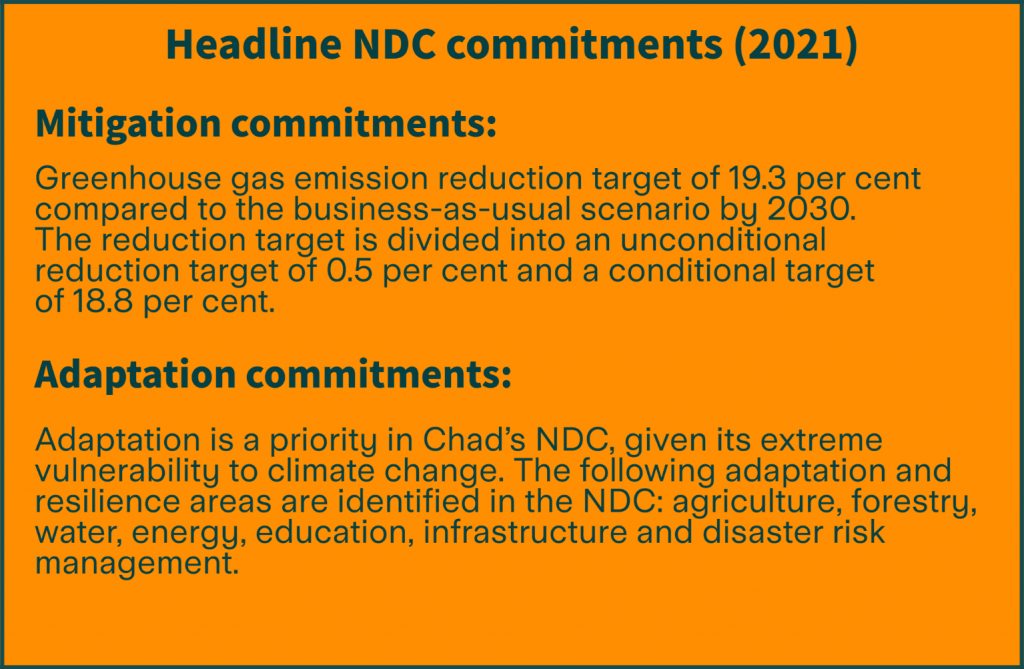 Headline NDC commitments (2021)

Mitigation commitments:

Greenhouse gas emission reduction target of 19.3 per cent compared to the business-as-usual scenario by 2030. The reduction target is divided into an unconditional reduction target of 0.5 per cent and a conditional target of 18.8 per cent.

Adaptation commitments:

Adaptation is a priority in Chad's NDC, given its extreme vulnerability to climate change. The following adaptation and resilience areas are identified in the NDC: agriculture, forestry, water, energy, education, infrastructure and disaster risk management.